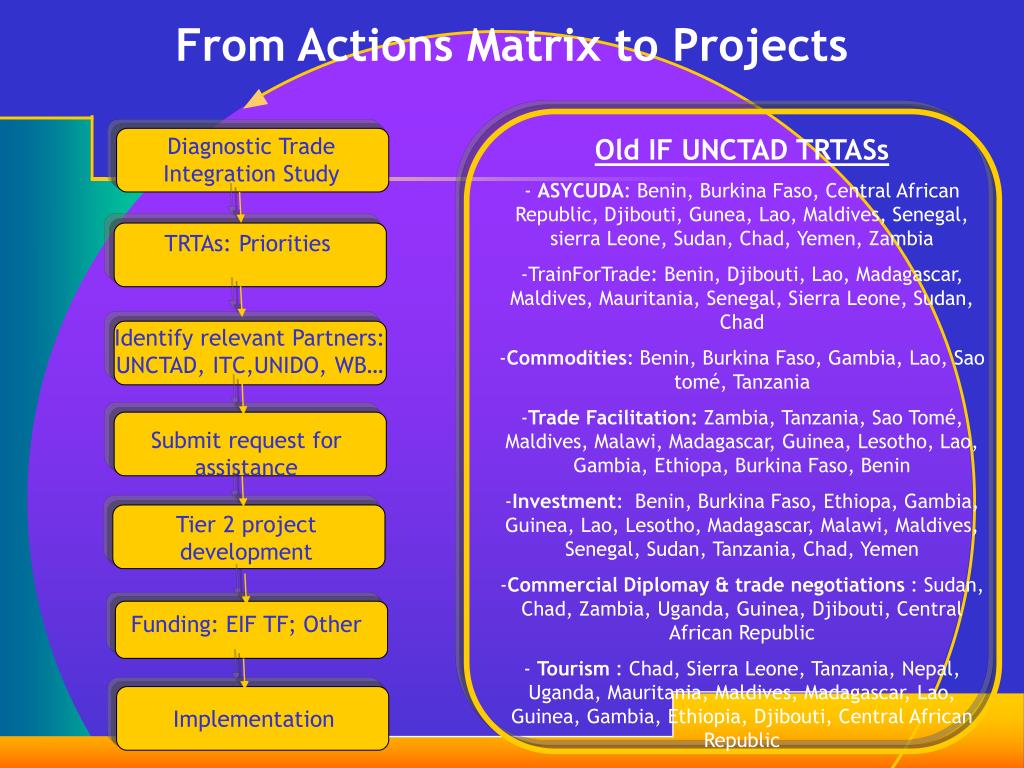 From Actions Matrix to Projects

Diagnostic Trade Integration Study

TRTAs: Priorities

Identify relevant Partners: UNCTAD, ITC,UNIDO, WB…

Submit request for assistance

Tier 2 project development

Funding: EIF TF; Other

Implementation

Old IF UNCTAD TRTASs

- ASYCUDA: Benin, Burkina Faso, Central African Republic, Djibouti, Gunea, Lao, Maldives, Senegal, sierra Leone, Sudan, Chad, Yemen, Zambia

-TrainForTrade: Benin, Djibouti, Lao, Madagascar, Maldives, Mauritania, Senegal, Sierra Leone, Sudan, Chad

-Commodities: Benin, Burkina Faso, Gambia, Lao, Sao tomé, Tanzania

-Trade Facilitation: Zambia, Tanzania, Sao Tomé, Maldives, Malawi, Madagascar, Guinea, Lesotho, Lao, Gambia, Ethiopa, Burkina Faso, Benin

-Investment: Benin, Burkina Faso, Ethiopa, Gambia, Guinea, Lao, Lesotho, Madagascar, Malawi, Maldives, Senegal, Sudan, Tanzania, Chad, Yemen

-Commercial Diplomay & trade negotiations : Sudan, Chad, Zambia, Uganda, Guinea, Djibouti, Central African Republic

- Tourism : Chad, Sierra Leone, Tanzania, Nepal, Uganda, Mauritania, Maldives, Madagascar, Lao, Guinea, Gambia, Ethiopia, Djibouti, Central African Republic